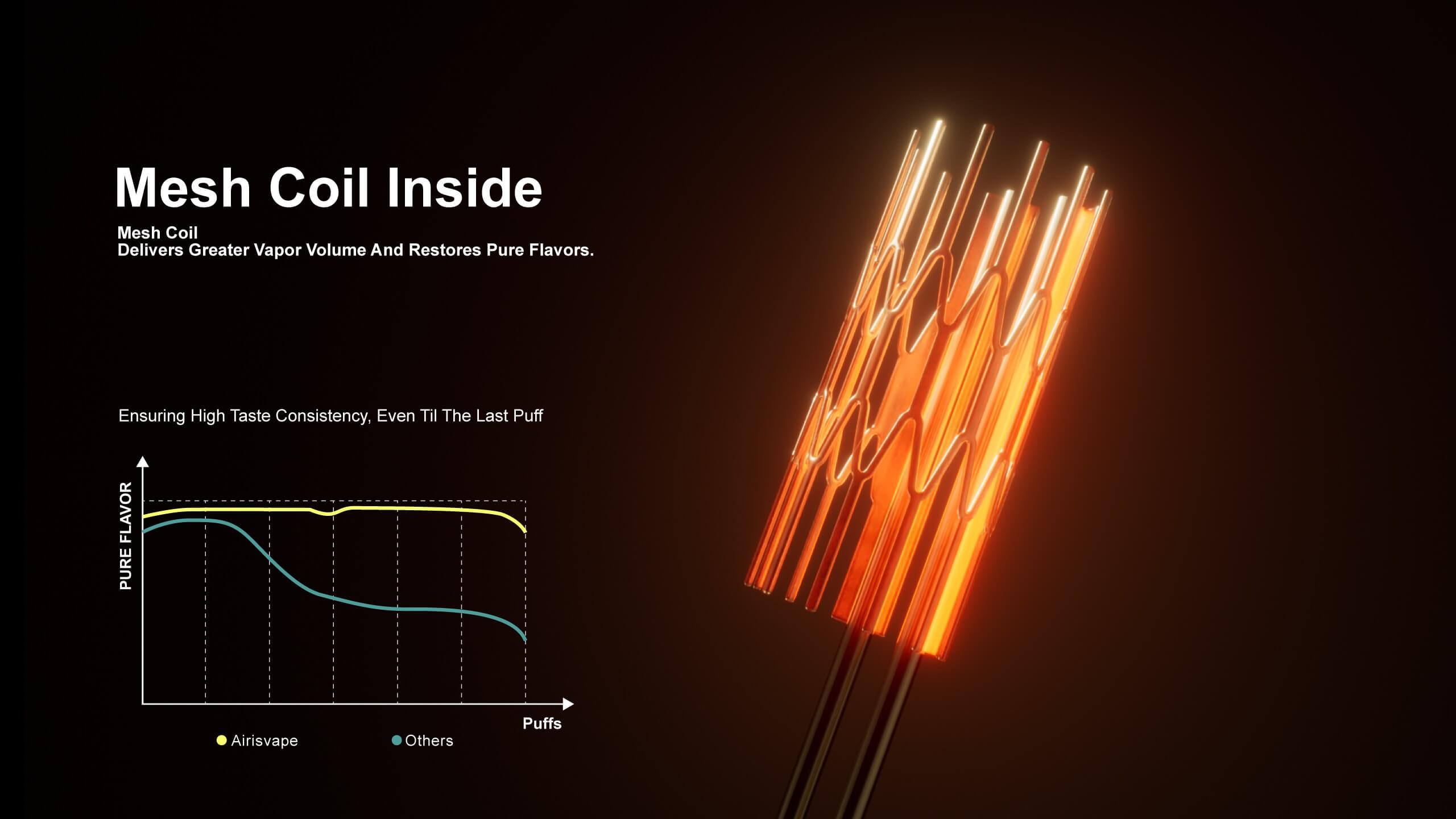 Mesh Coil Inside

Mesh Coil
Delivers Greater Vapor Volume And Restores Pure Flavors.

Ensuring High Taste Consistency, Even Til The Last Puff

PURE FLAVOR

Puffs

Airisvape

Others